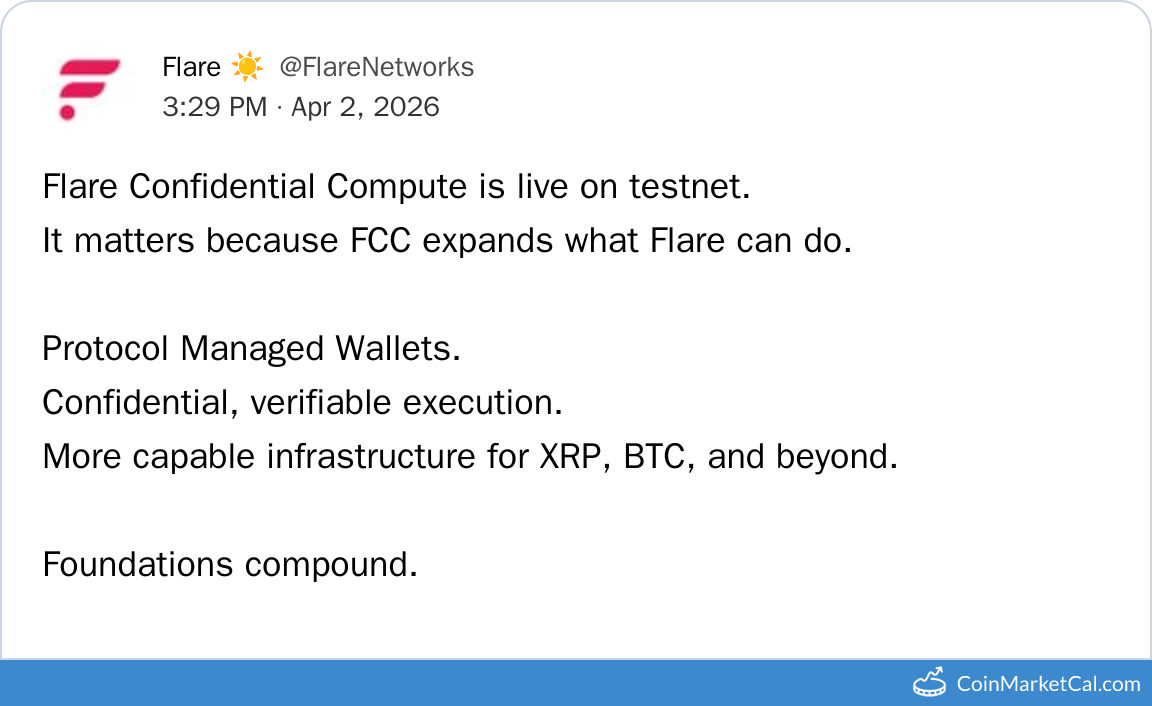 Flare ☀️ @FlareNetworks
3:29 PM · Apr 2, 2026

Flare Confidential Compute is live on testnet.
It matters because FCC expands what Flare can do.

Protocol Managed Wallets.
Confidential, verifiable execution.
More capable infrastructure for XRP, BTC, and beyond.

Foundations compound.

CoinMarketCal.com